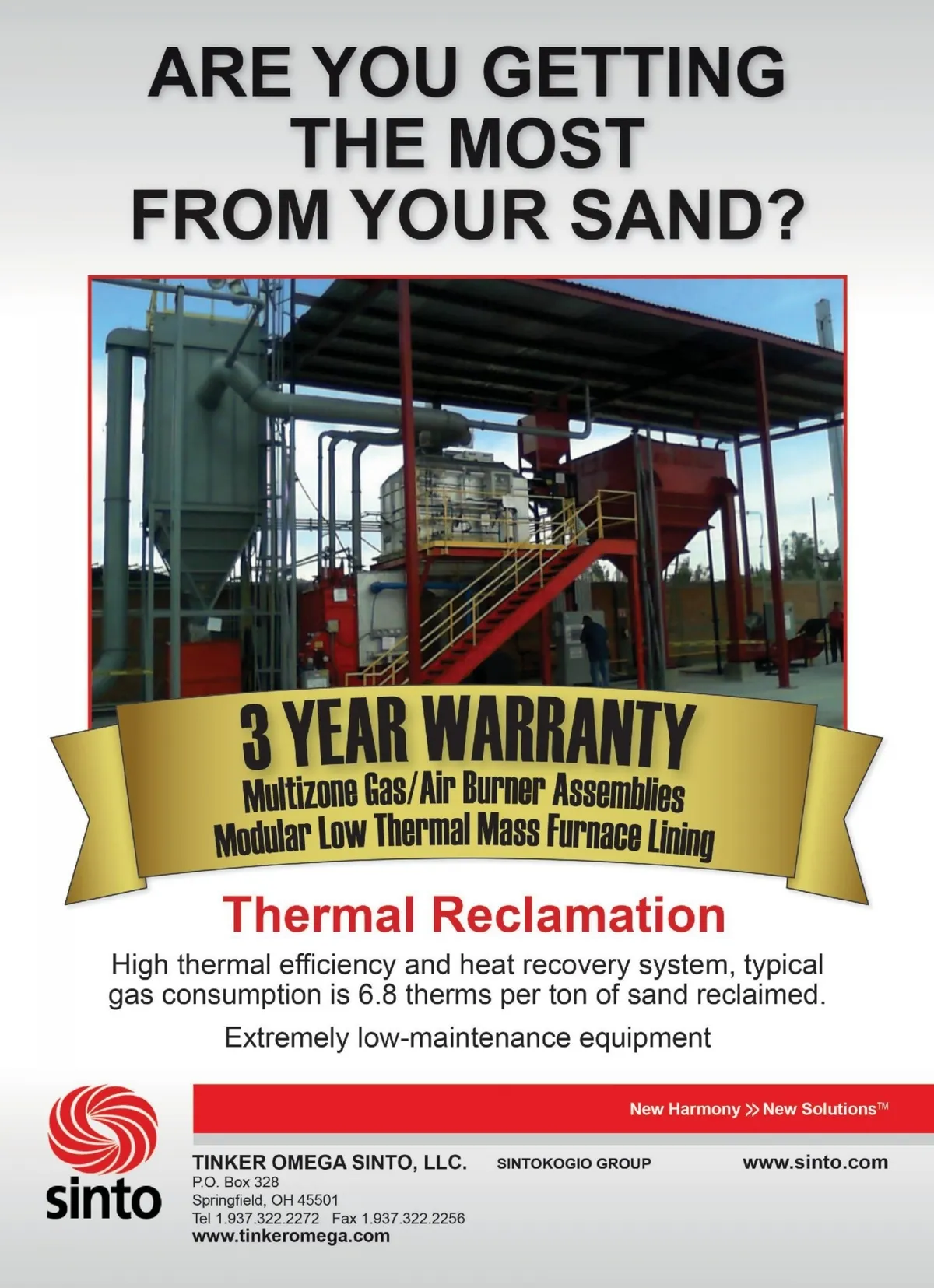 ARE YOU GETTING THE MOST FROM YOUR SAND?

3 YEAR WARRANTY
Multizone Gas/Air Burner Assemblies
Modular Low Thermal Mass Furnace Lining

Thermal Reclamation

High thermal efficiency and heat recovery system, typical gas consumption is 6.8 therms per ton of sand reclaimed.

Extremely low-maintenance equipment

New Harmony >> New Solutions™

sinto

TINKER OMEGA SINTO, LLC.
P.O. Box 328
Springfield, OH 45501
Tel 1.937.322.2272 Fax 1.937.322.2256
www.tinkeromega.com

SINTOKOGIO GROUP

www.sinto.com